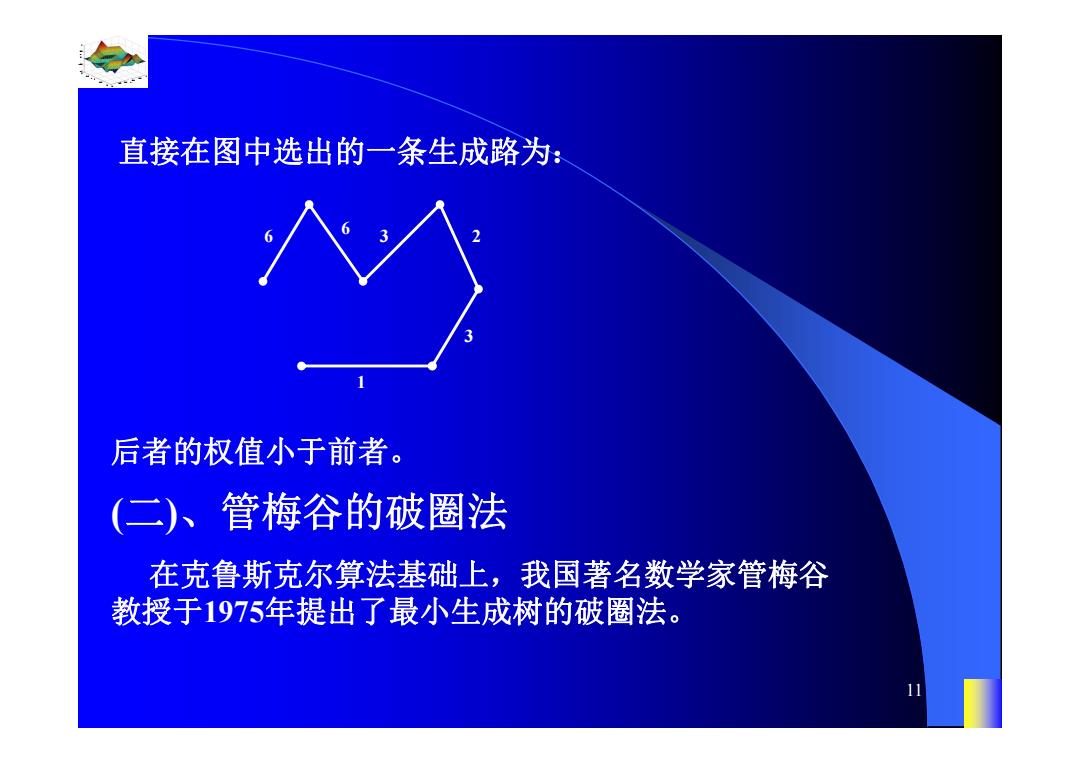 直接在图中选出的一条生成路为：

6
6
3
2
3
1

后者的权值小于前者。

(二)、管梅谷的破圈法

在克鲁斯克尔算法基础上，我国著名数学家管梅谷教授于1975年提出了最小生成树的破圈法。

11